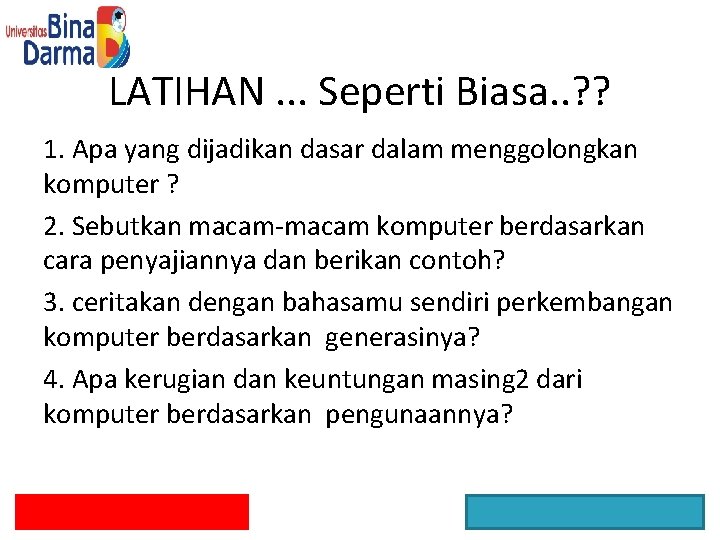 Universitas Bina Darma

LATIHAN ... Seperti Biasa..??

1. Apa yang dijadikan dasar dalam menggolongkan komputer ?

2. Sebutkan macam-macam komputer berdasarkan cara penyajiannya dan berikan contoh?

3. ceritakan dengan bahasamu sendiri perkembangan komputer berdasarkan generasinya?

4. Apa kerugian dan keuntungan masing2 dari komputer berdasarkan pengunaannya?